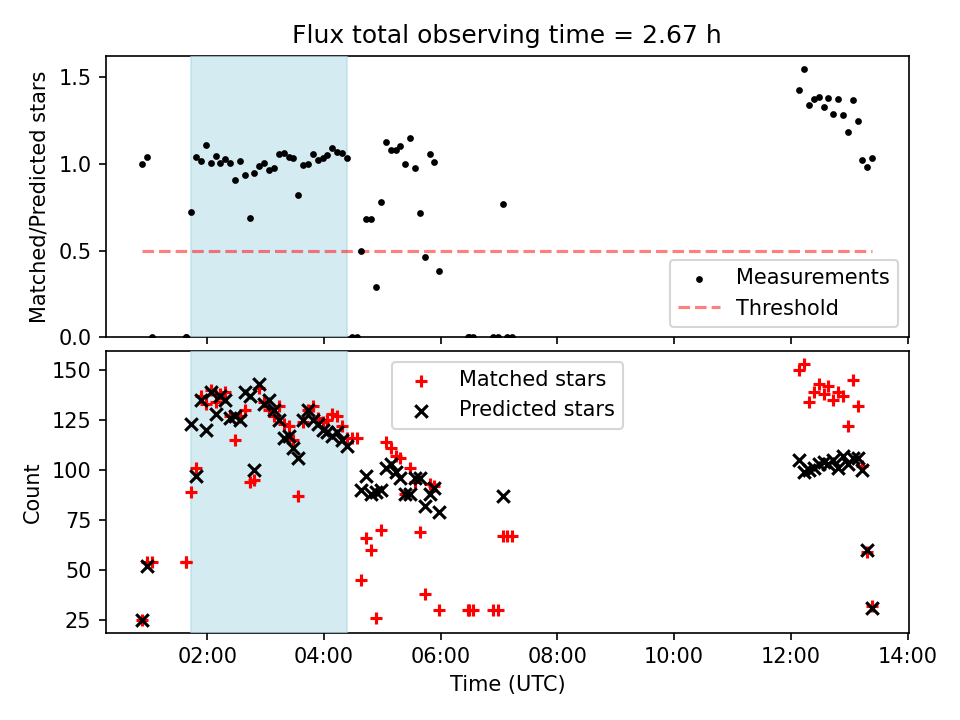 Flux total observing time = 2.67 h

Matched/Predicted stars

1.5
1.0
0.5
0.0

Measurements
Threshold

Count

150
125
100
75
50
25

Matched stars
Predicted stars

02:00
04:00
06:00
08:00
10:00
12:00
14:00

Time (UTC)